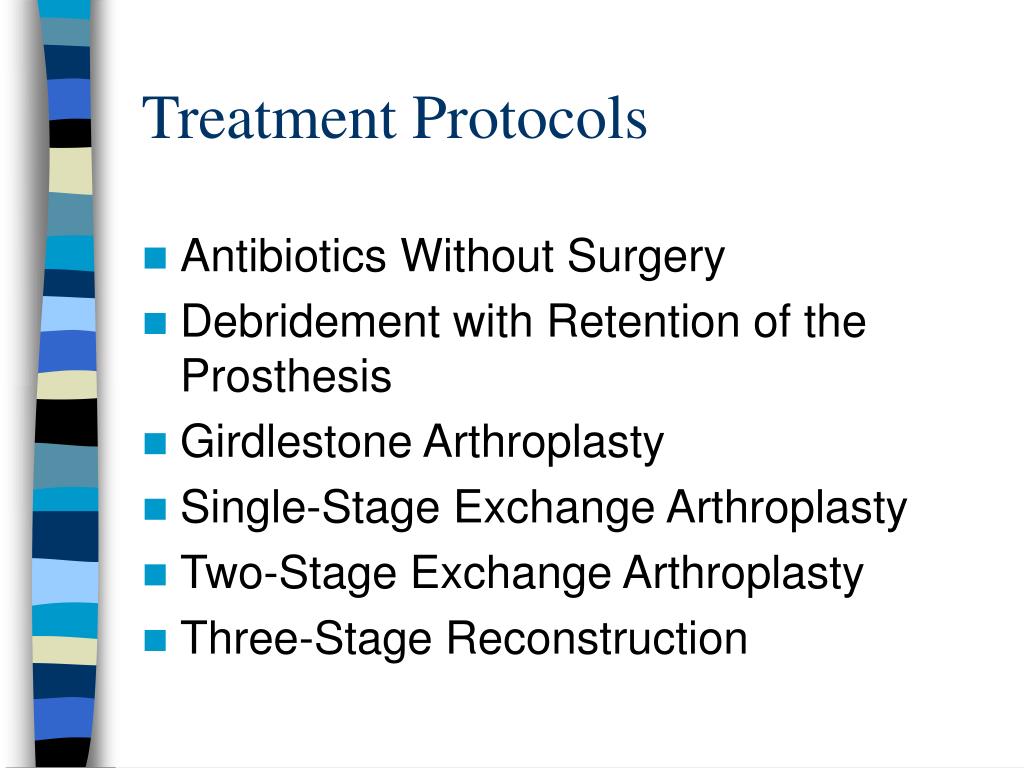 Treatment Protocols

- Antibiotics Without Surgery
- Debridement with Retention of the Prosthesis
- Girdlestone Arthroplasty
- Single-Stage Exchange Arthroplasty
- Two-Stage Exchange Arthroplasty
- Three-Stage Reconstruction